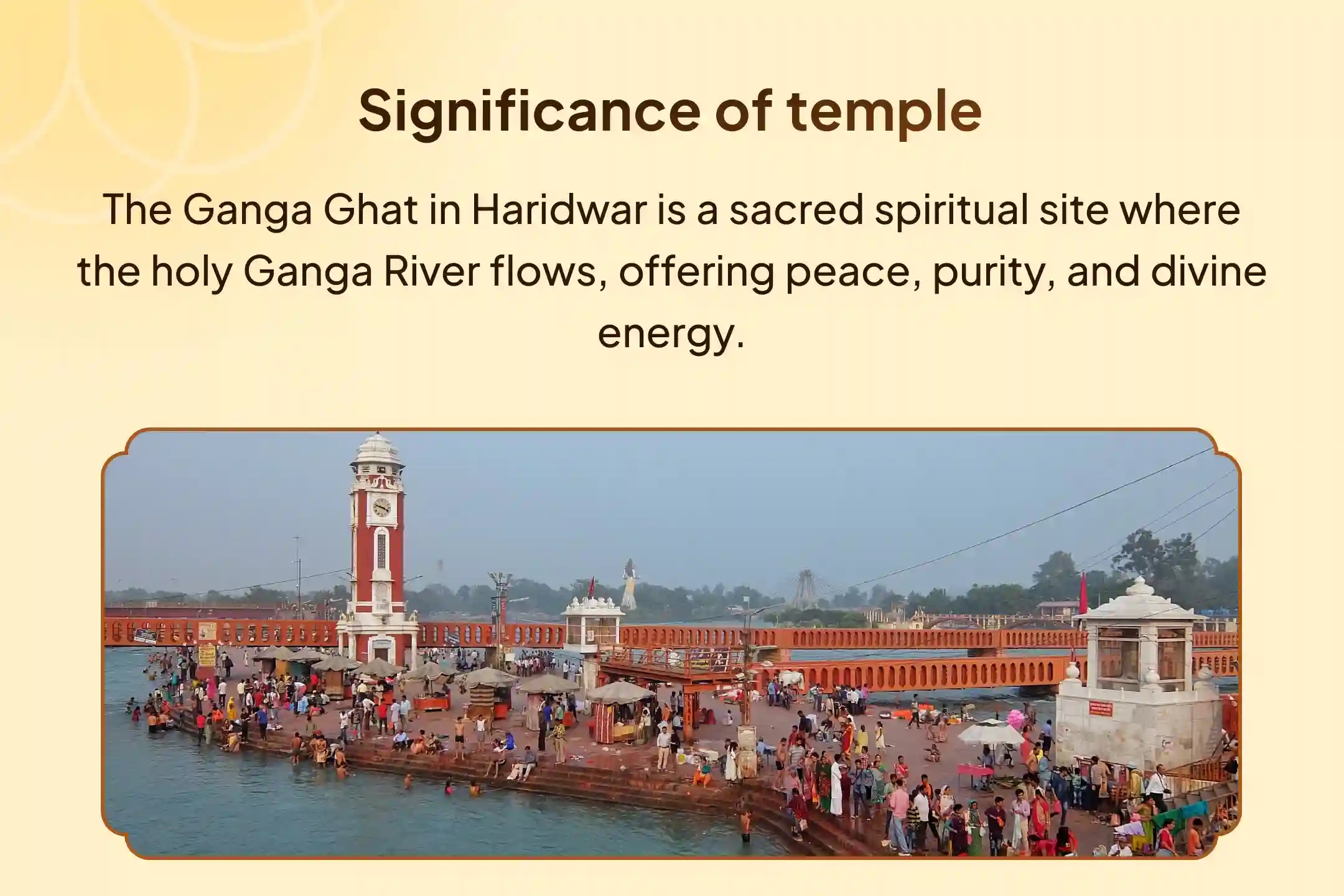 Significance of temple

The Ganga Ghat in Haridwar is a sacred spiritual site where the holy Ganga River flows, offering peace, purity, and divine energy.